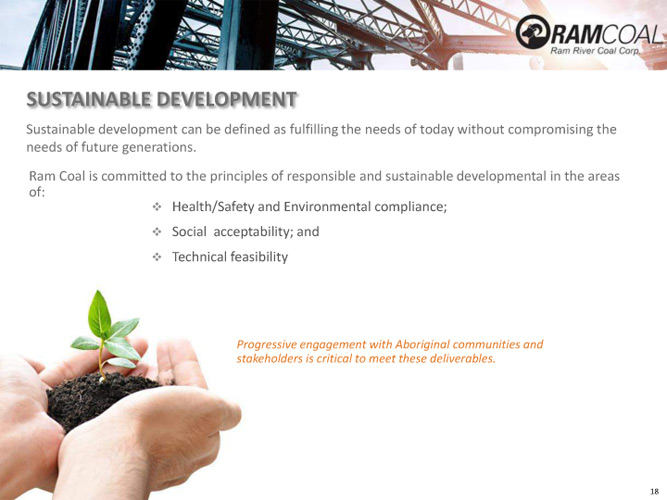 RAMCOAL
Ram River Coal Corp.

SUSTAINABLE DEVELOPMENT

Sustainable development can be defined as fulfilling the needs of today without compromising the needs of future generations.

Ram Coal is committed to the principles of responsible and sustainable developmental in the areas of:

❖ Health/Safety and Environmental compliance;
❖ Social acceptability; and
❖ Technical feasibility

Progressive engagement with Aboriginal communities and stakeholders is critical to meet these deliverables.

18